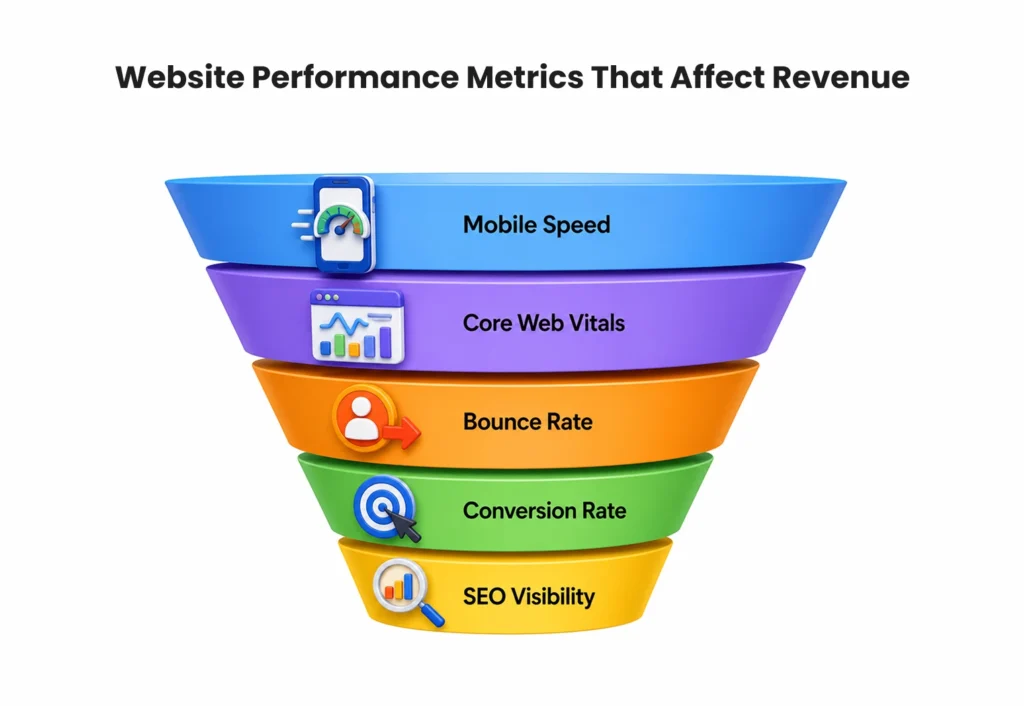 Website Performance Metrics That Affect Revenue

Mobile Speed

Core Web Vitals

Bounce Rate

Conversion Rate

SEO Visibility